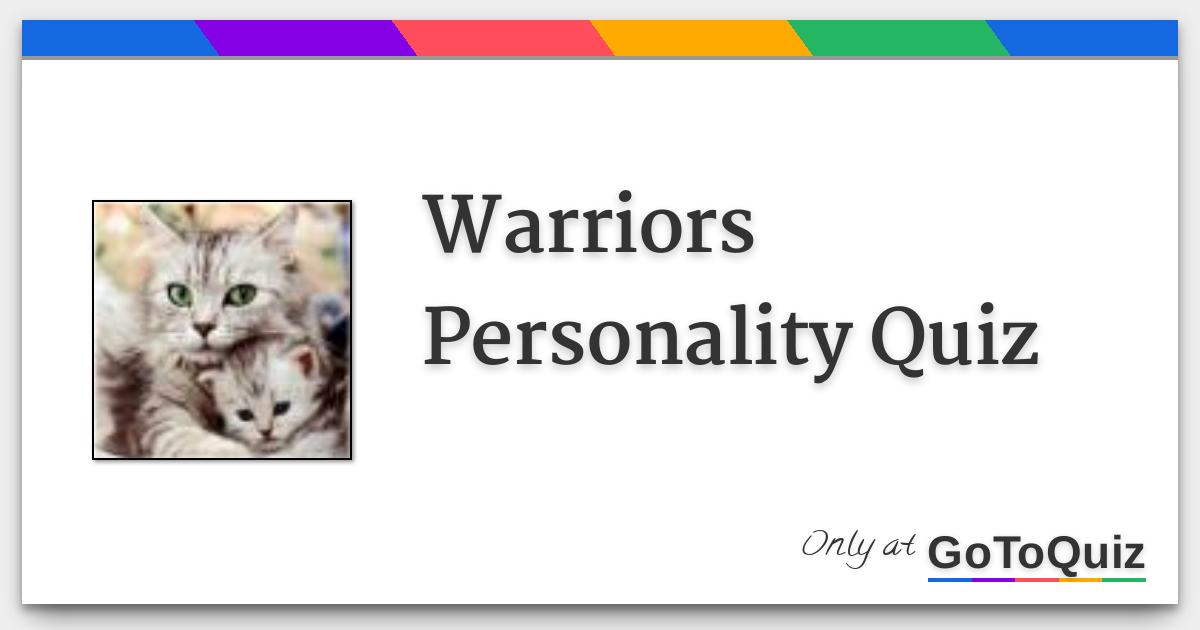 Warriors Personality Quiz

Only at GoToQuiz